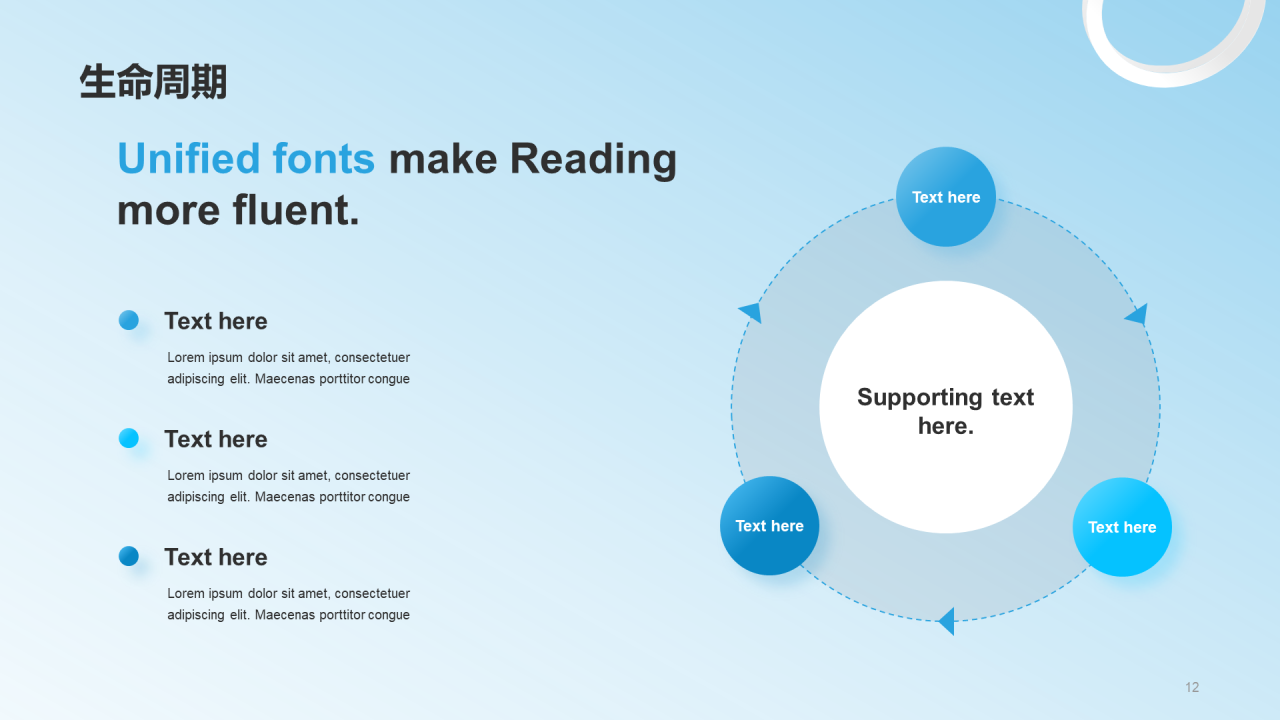 生命周期

Unified fonts make Reading more fluent.

Text here

Lorem ipsum dolor sit amet, consectetuer adipiscing elit. Maecenas porttitor congue

Text here

Lorem ipsum dolor sit amet, consectetuer adipiscing elit. Maecenas porttitor congue

Text here

Lorem ipsum dolor sit amet, consectetuer adipiscing elit. Maecenas porttitor congue

Text here

Supporting text here.

Text here

Text here

12